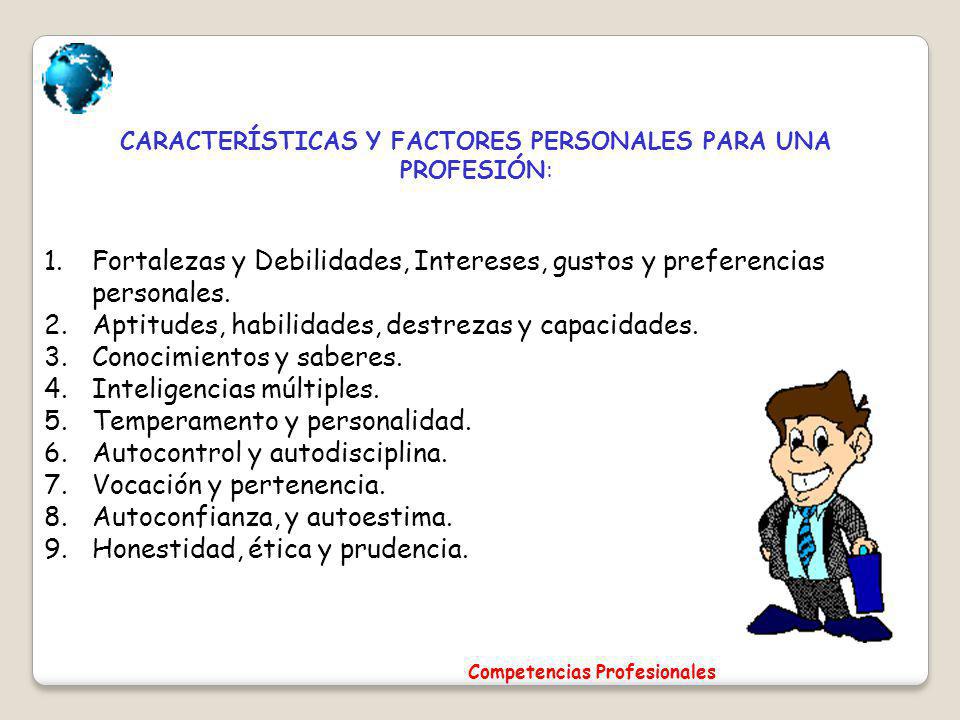 CARACTERÍSTICAS Y FACTORES PERSONALES PARA UNA PROFESIÓN:

1. Fortalezas y Debilidades, Intereses, gustos y preferencias personales.
2. Aptitudes, habilidades, destrezas y capacidades.
3. Conocimientos y saberes.
4. Inteligencias múltiples.
5. Temperamento y personalidad.
6. Autocontrol y autodisciplina.
7. Vocación y pertenencia.
8. Autoconfianza, y autoestima.
9. Honestidad, ética y prudencia.

Competencias Profesionales